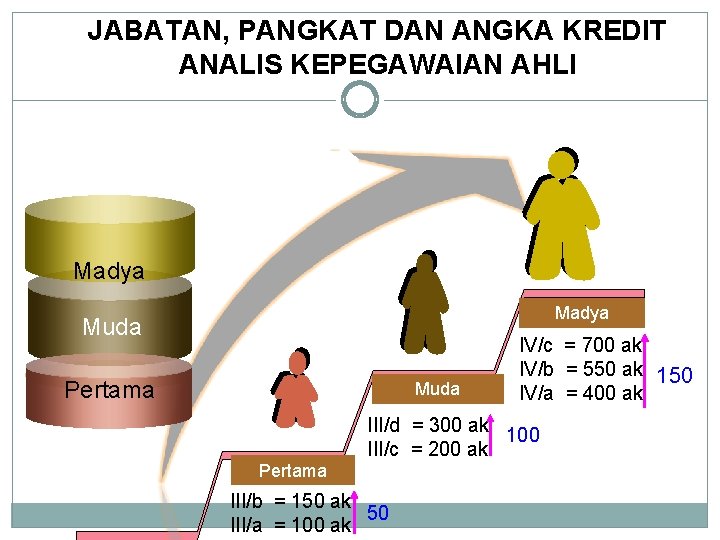 JABATAN, PANGKAT DAN ANGKA KREDIT ANALIS KEPEGAWAIAN AHLI

Madya
Muda
Pertama

Madya
IV/c = 700 ak
IV/b = 550 ak
IV/a = 400 ak
150

Muda
III/d = 300 ak
III/c = 200 ak
100

Pertama
III/b = 150 ak
III/a = 100 ak
50